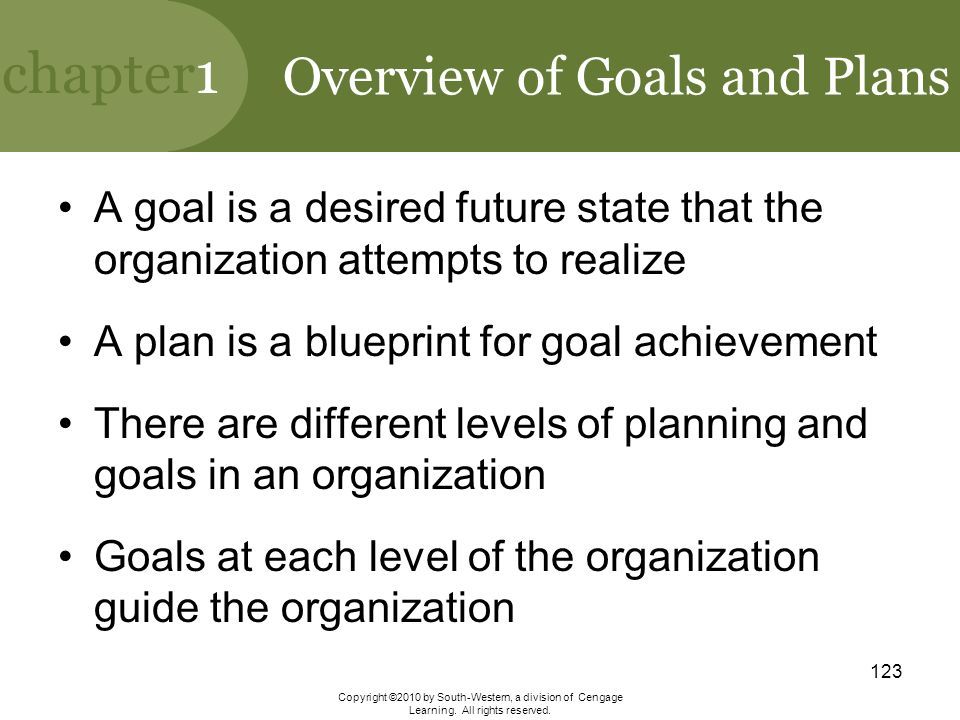 chapter1 Overview of Goals and Plans

• A goal is a desired future state that the organization attempts to realize

• A plan is a blueprint for goal achievement

• There are different levels of planning and goals in an organization

• Goals at each level of the organization guide the organization

123

Copyright ©2010 by South-Western, a division of Cengage Learning. All rights reserved.